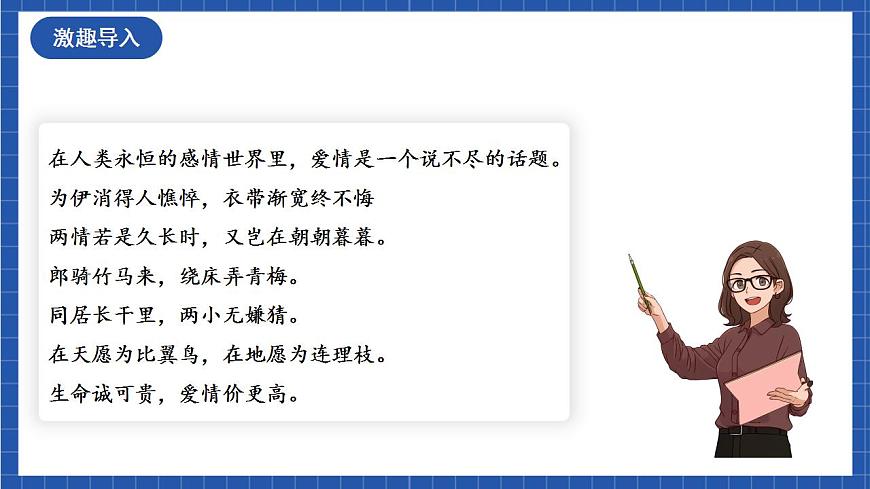 激趣导入

在人类永恒的感情世界里，爱情是一个说不尽的话题。

为伊消得人憔悴，衣带渐宽终不悔

两情若是久长时，又岂在朝朝暮暮。

郎骑竹马来，绕床弄青梅。

同居长干里，两小无嫌猜。

在天愿为比翼鸟，在地愿为连理枝。

生命诚可贵，爱情价更高。